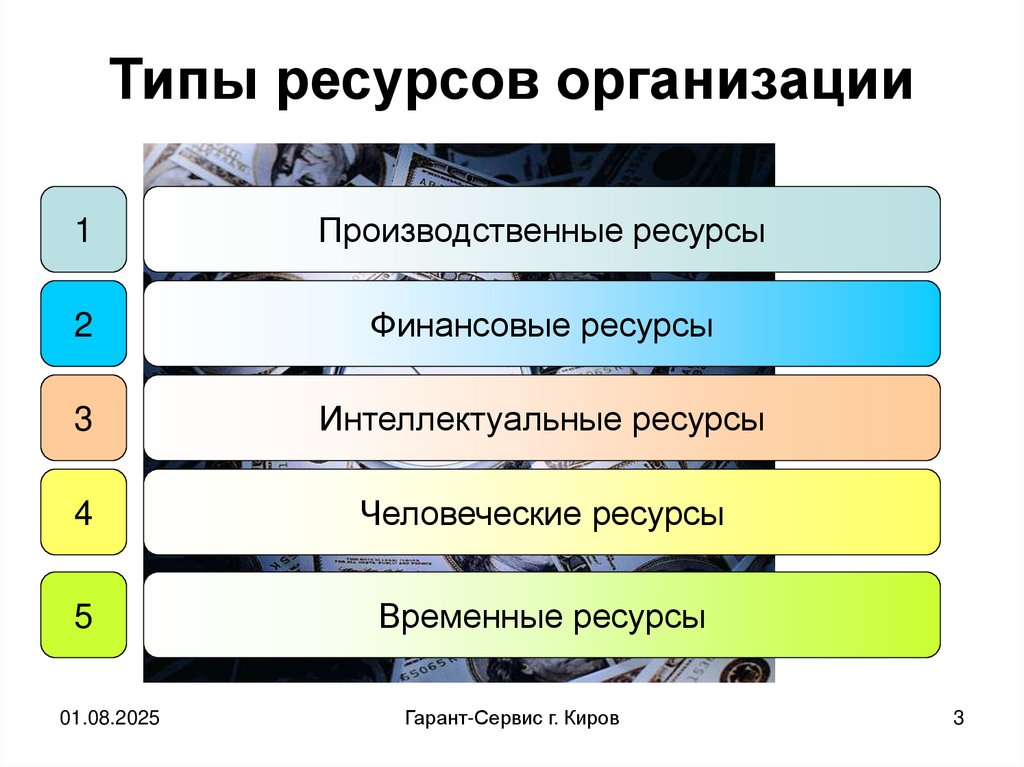 Типы ресурсов организации

1 Производственные ресурсы

2 Финансовые ресурсы

3 Интеллектуальные ресурсы

4 Человеческие ресурсы

5 Временные ресурсы

01.08.2025 Гарант-Сервис г. Киров 3